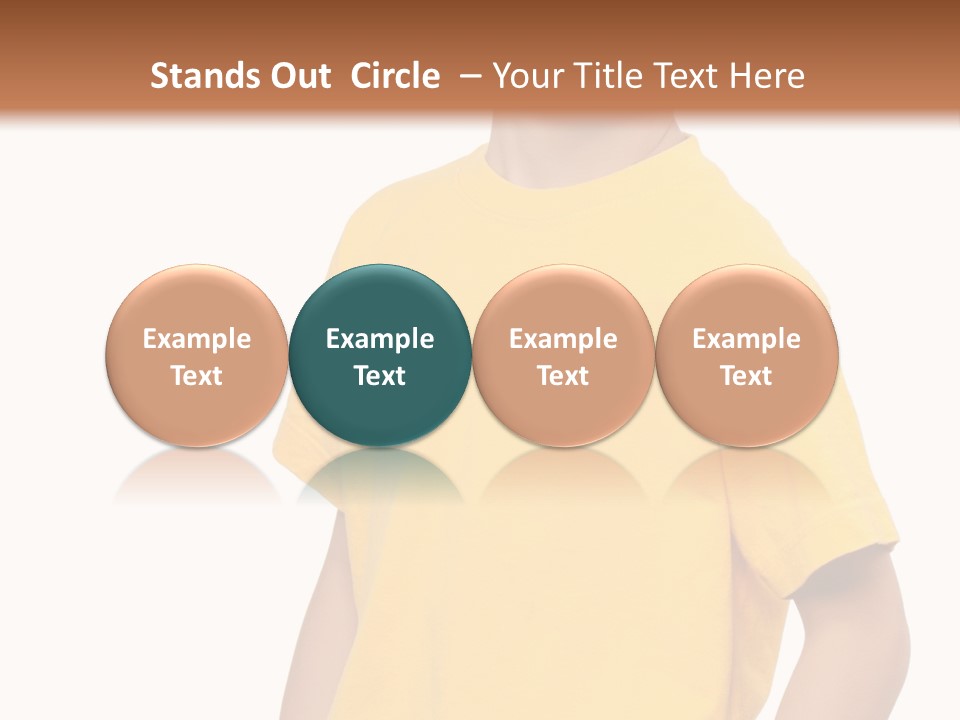 Stands Out Circle – Your Title Text Here

Example Text

Example Text

Example Text

Example Text